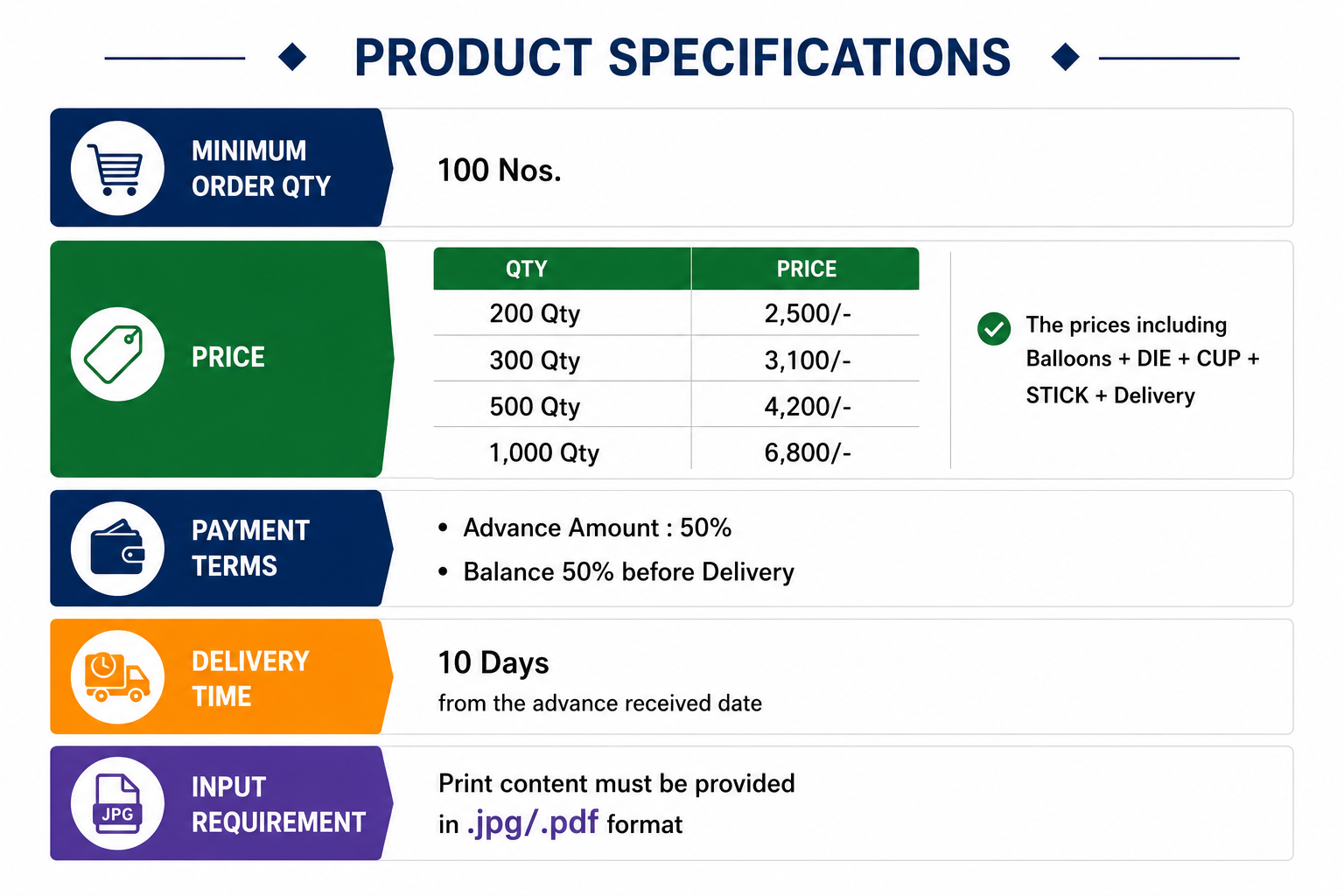 PRODUCT SPECIFICATIONS

MINIMUM ORDER QTY

100 Nos.

PRICE

| QTY | PRICE |
|---|---|
| 200 Qty | 2,500/- |
| 300 Qty | 3,100/- |
| 500 Qty | 4,200/- |
| 1,000 Qty | 6,800/- |

The prices including Balloons + DIE + CUP + STICK + Delivery

PAYMENT TERMS

• Advance Amount : 50%
• Balance 50% before Delivery

DELIVERY TIME

10 Days
from the advance received date

JPG

INPUT REQUIREMENT

Print content must be provided in .jpg/.pdf format